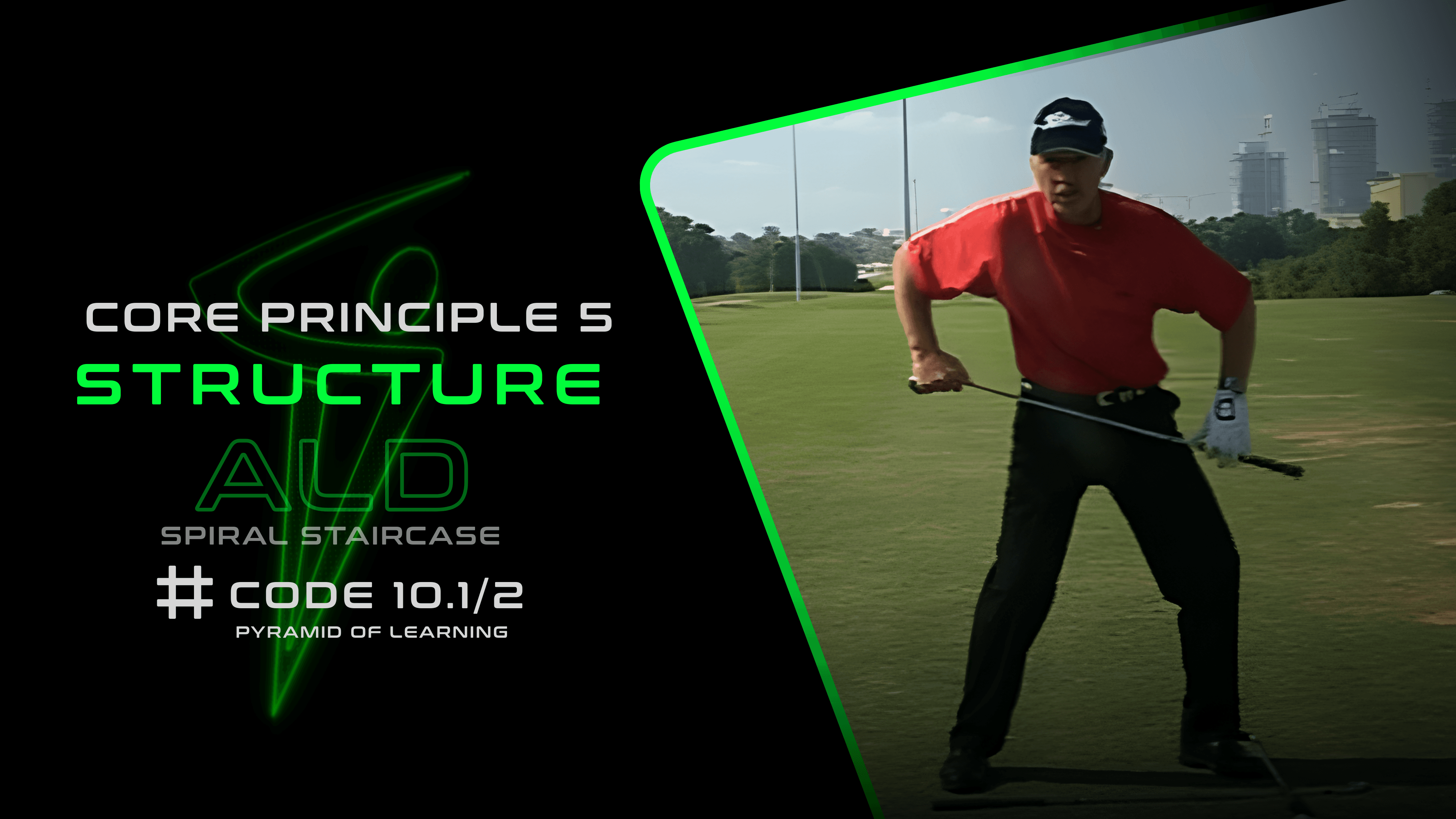 CORE PRINCIPLE 5
STRUCTURE
ALD
SPIRAL STAIRCASE
# CODE 10.1/2
PYRAMID OF LEARNING